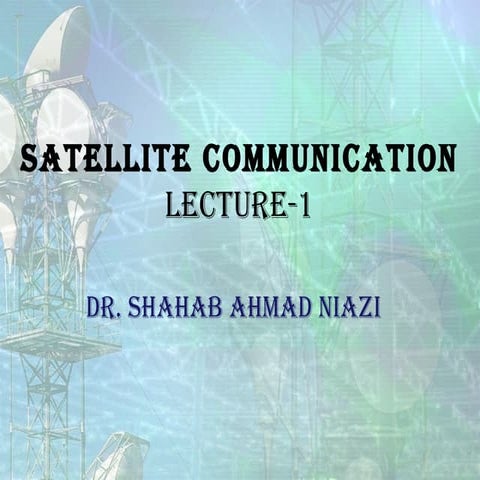 SATELLITE COMMUNICATION
LECTURE-1

DR. SHAHAB AHMAD NIAZI